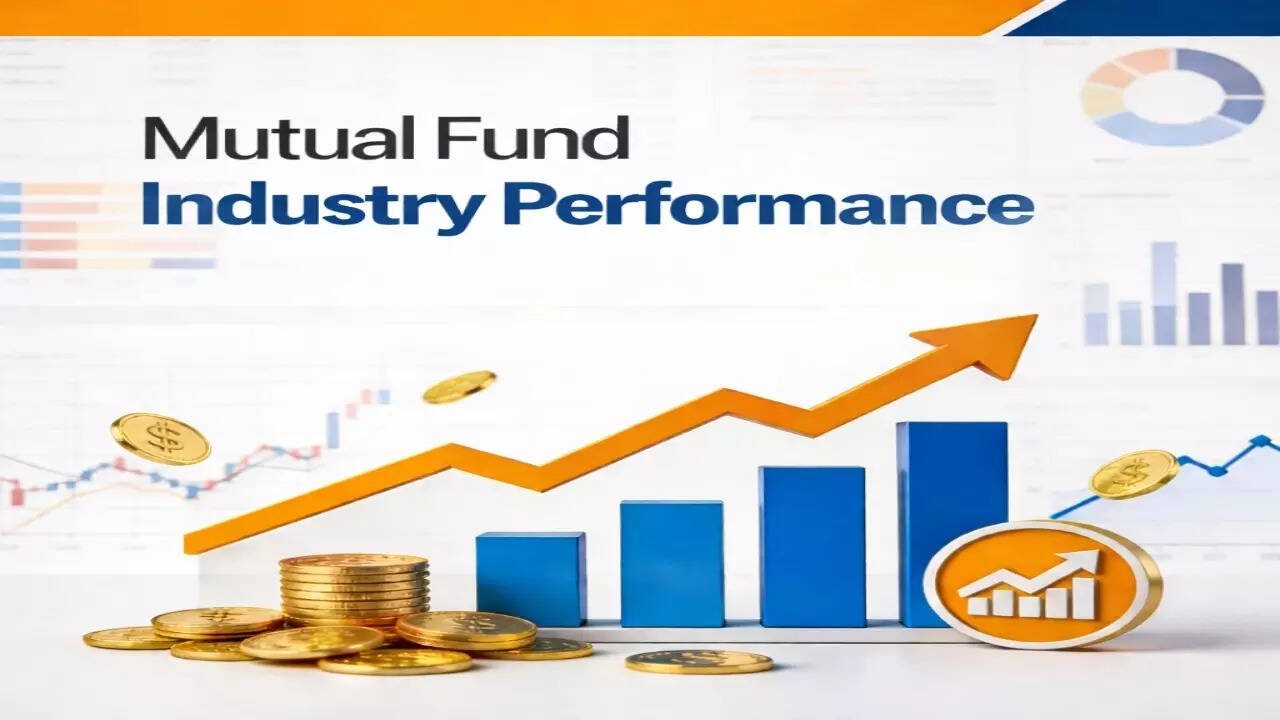 Mutual Fund
Industry Performance